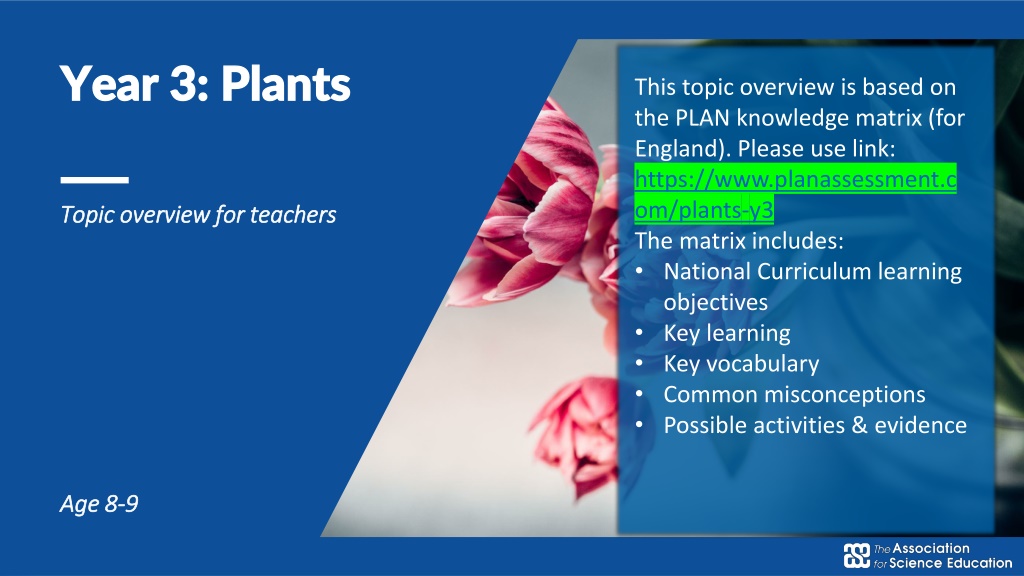 Year 3: Plants

Topic overview for teachers

Age 8-9

This topic overview is based on the PLAN knowledge matrix (for England). Please use link: https://www.planassessment.com/plants-y3
The matrix includes:
• National Curriculum learning objectives
• Key learning
• Key vocabulary
• Common misconceptions
• Possible activities & evidence

The Association for Science Education